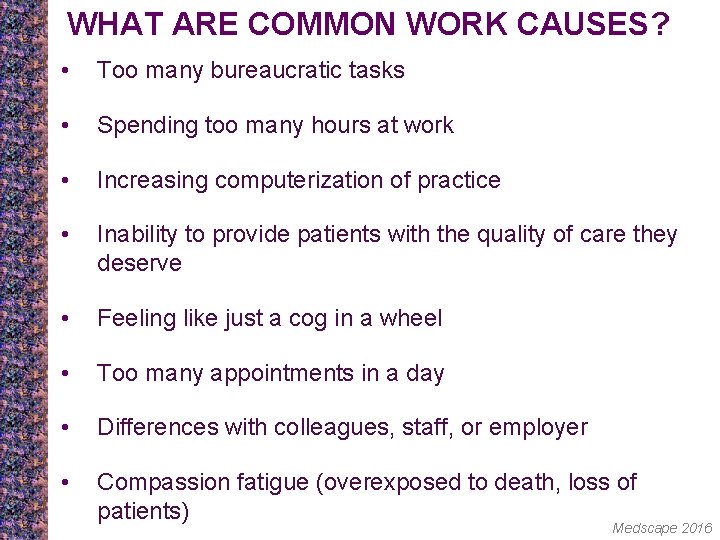 WHAT ARE COMMON WORK CAUSES?

• Too many bureaucratic tasks

• Spending too many hours at work

• Increasing computerization of practice

• Inability to provide patients with the quality of care they deserve

• Feeling like just a cog in a wheel

• Too many appointments in a day

• Differences with colleagues, staff, or employer

• Compassion fatigue (overexposed to death, loss of patients)

Medscape 2016